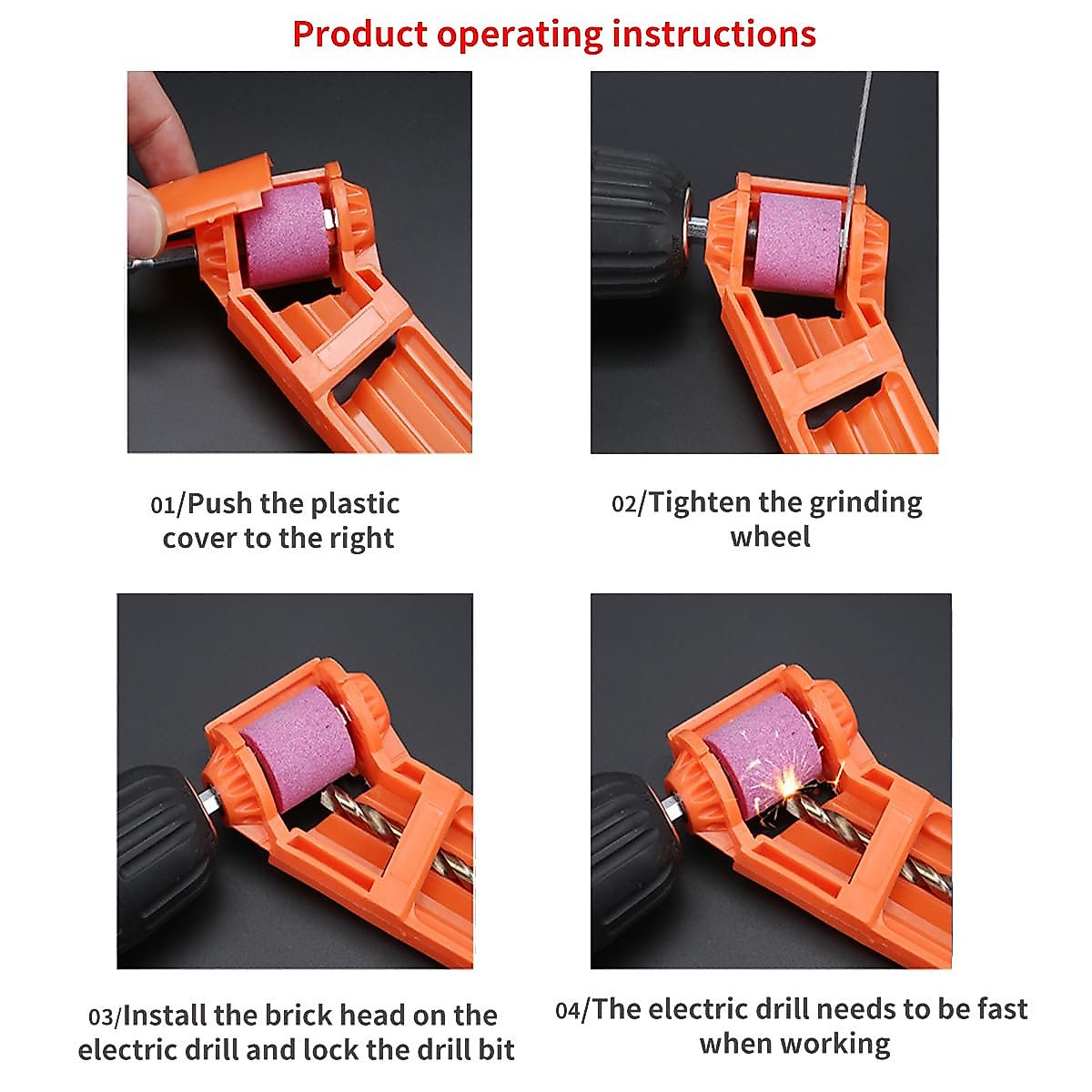 Product operating instructions

01/Push the plastic cover to the right

02/Tighten the grinding wheel

03/Install the brick head on the electric drill and lock the drill bit

04/The electric drill needs to be fast when working